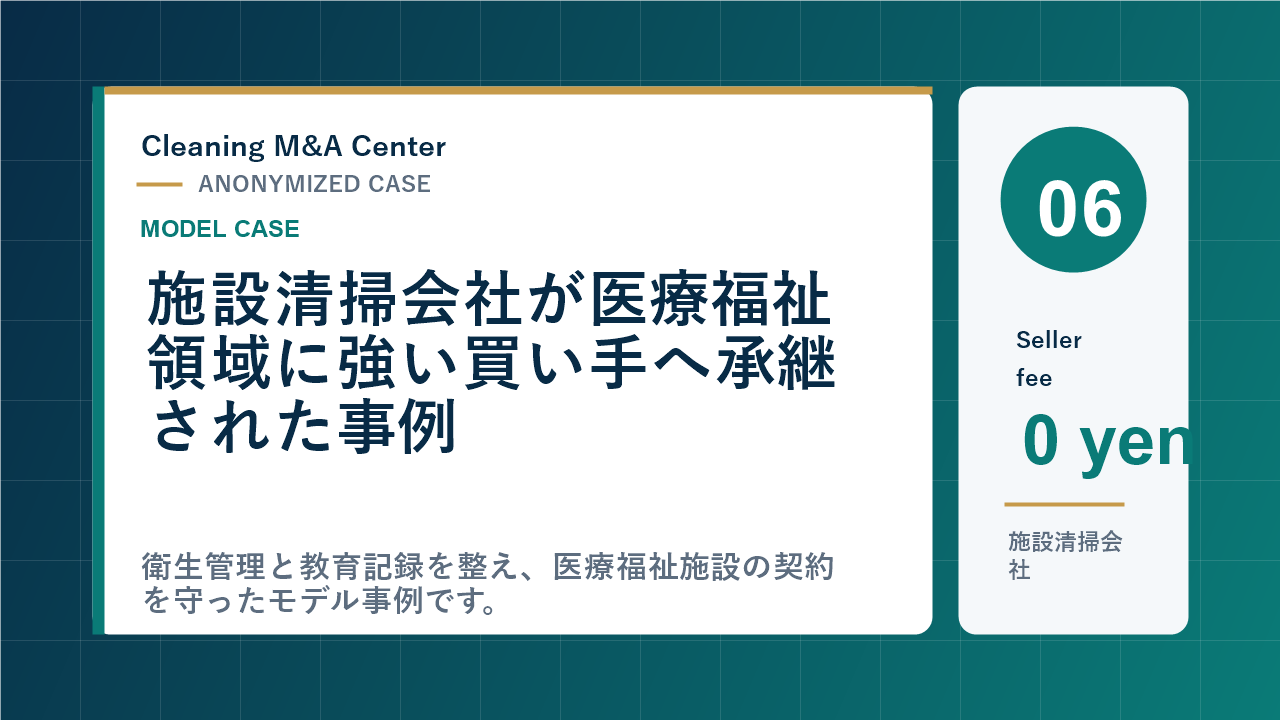 Cleaning M&A Center

ANONYMIZED CASE

MODEL CASE

施設清掃会社が医療福祉領域に強い買い手へ承継された事例

衛生管理と教育記録を整え、医療福祉施設の契約を守ったモデル事例です。

06

Seller fee

0 yen

施設清掃会社